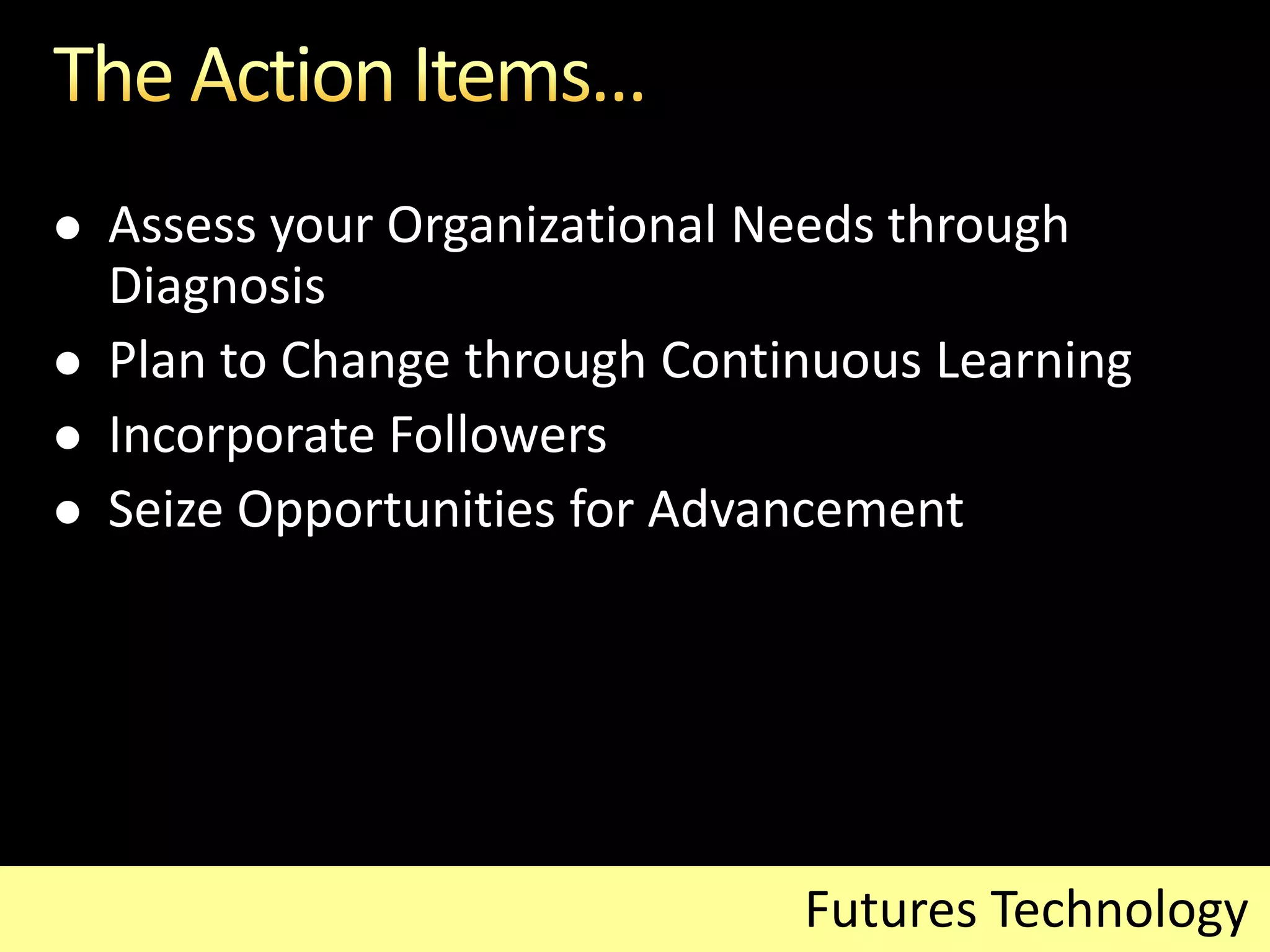 The Action Items…

- Assess your Organizational Needs through Diagnosis
- Plan to Change through Continuous Learning
- Incorporate Followers
- Seize Opportunities for Advancement

Futures Technology